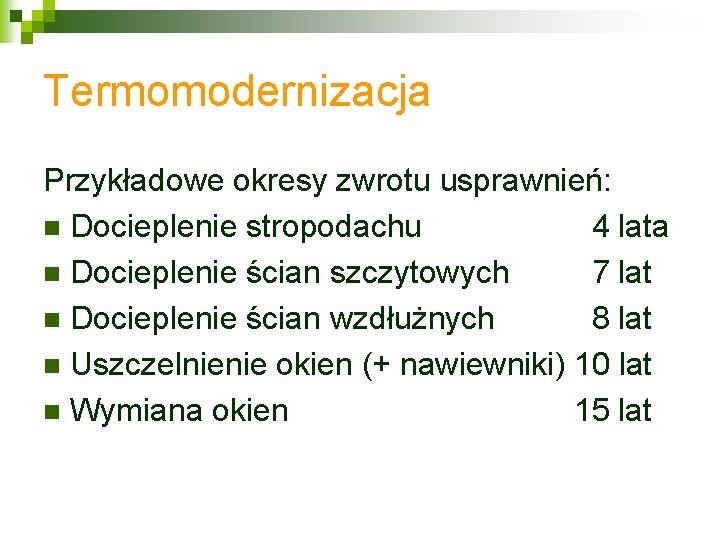 Termomodernizacja

Przykładowe okresy zwrotu usprawnień:

- Docieplenie stropodachu 4 lata
- Docieplenie ścian szczytowych 7 lat
- Docieplenie ścian wzdłużnych 8 lat
- Uszczelnienie okien (+ nawiewniki) 10 lat
- Wymiana okien 15 lat